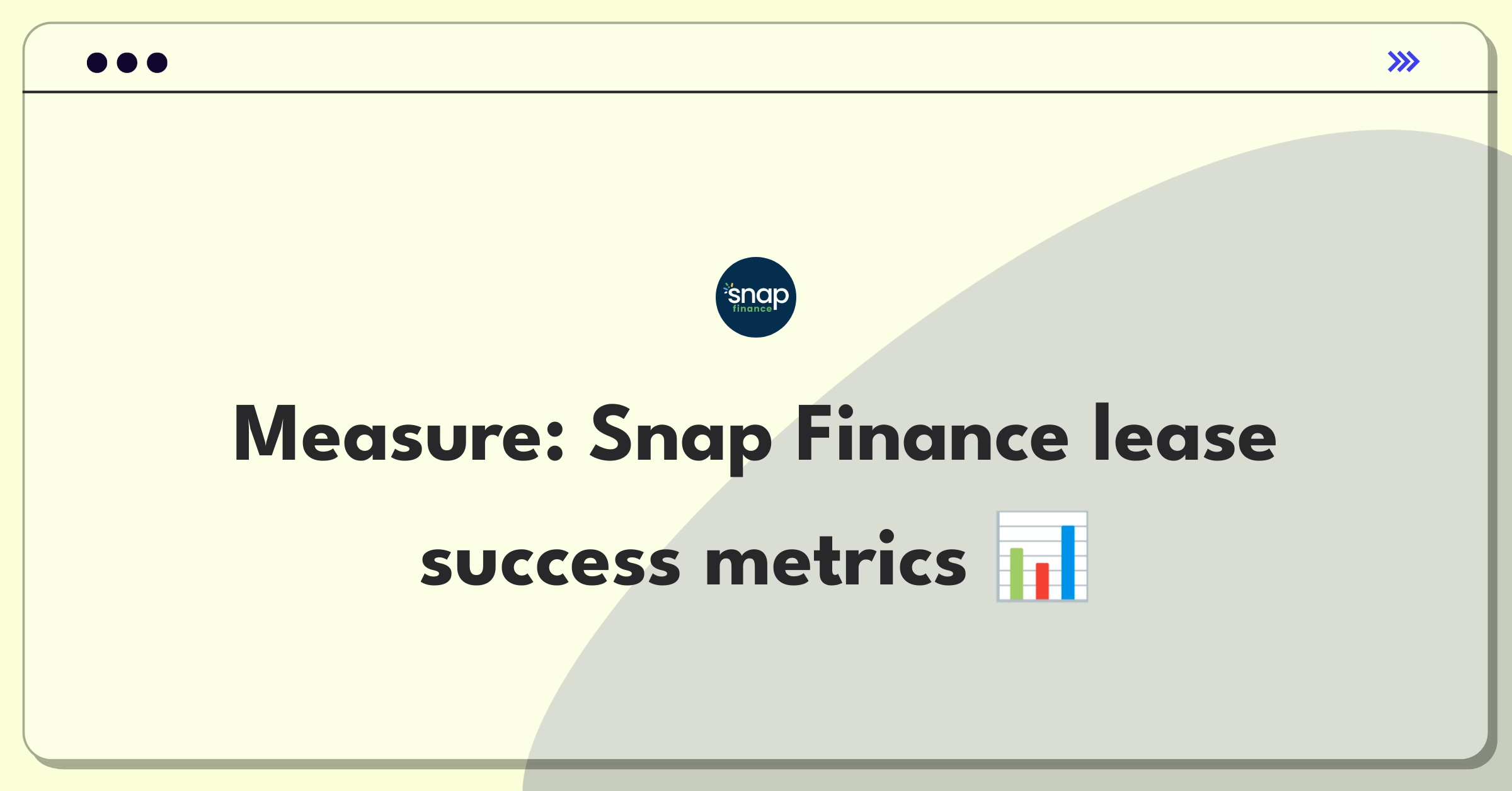 snap
finance

Measure: Snap Finance lease success metrics 📊